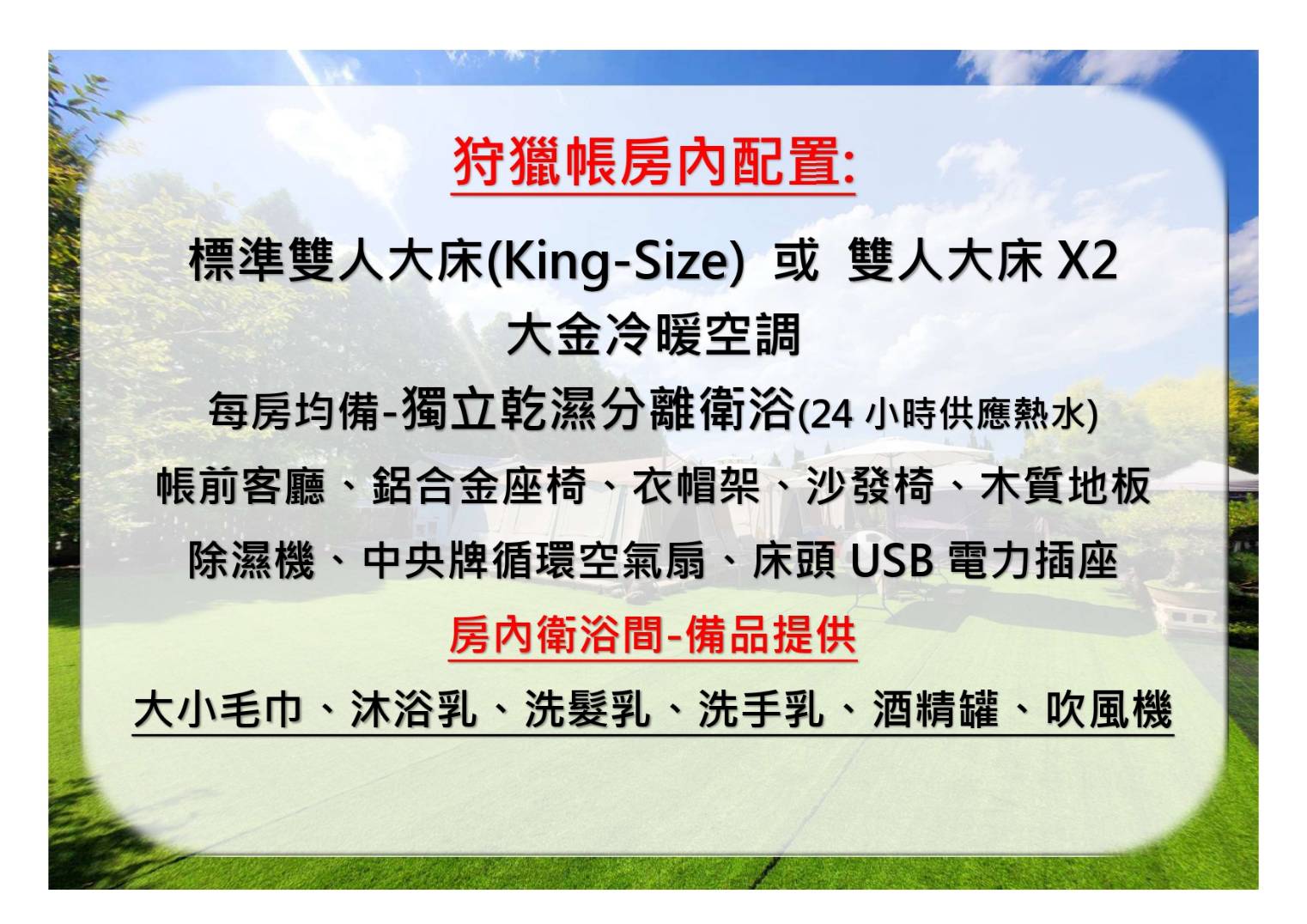 狩獵帳房內配置:

標準雙人大床(King-Size) 或 雙人大床 X2

大金冷暖空調

每房均備-獨立乾濕分離衛浴(24 小時供應熱水)

帳前客廳、鋁合金座椅、衣帽架、沙發椅、木質地板

除濕機、中央牌循環空氣扇、床頭 USB 電力插座

房內衛浴間-備品提供

大小毛巾、沐浴乳、洗髮乳、洗手乳、酒精罐、吹風機